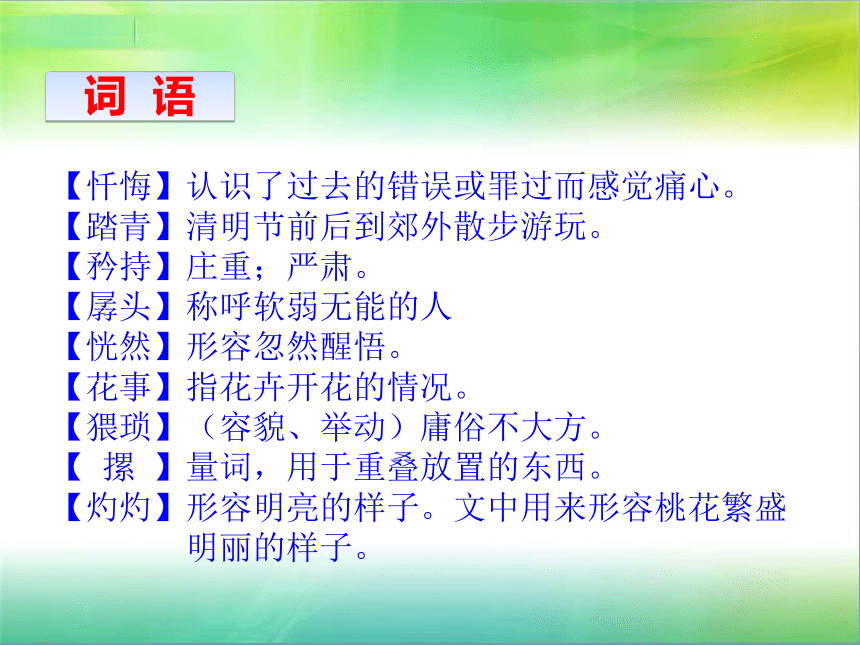 词 语

【忏悔】认识了过去的错误或罪过而感觉痛心。
【踏青】清明节前后到郊外散步游玩。
【矜持】庄重；严肃。
【孱头】称呼软弱无能的人
【恍然】形容忽然醒悟。
【花事】指花卉开花的情况。
【猥琐】（容貌、举动）庸俗不大方。
【 摞 】量词，用于重叠放置的东西。
【灼灼】形容明亮的样子。文中用来形容桃花繁盛明丽的样子。